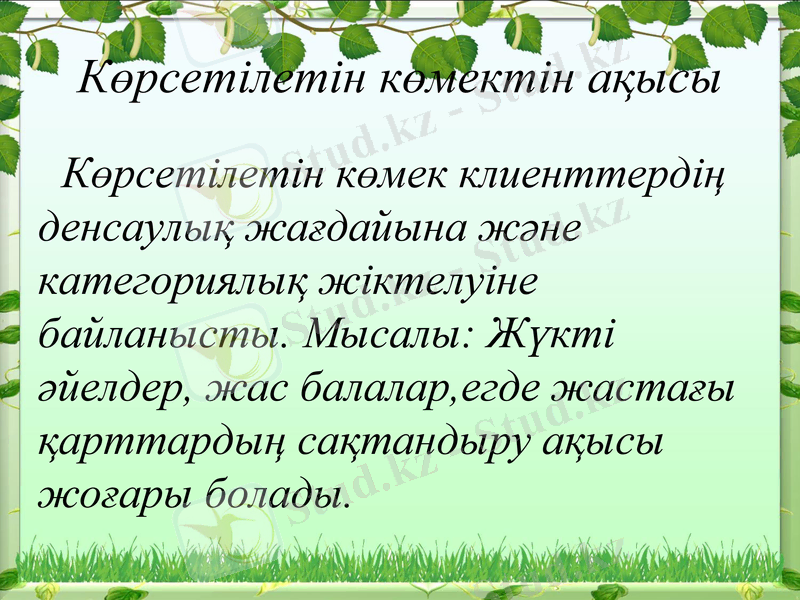 Көрсетілетін көмектін ақысы

Көрсетілетін көмек клиенттердің денсаулық жағдайына және категориялық жіктелуіне байланысты. Мысалы: Жүкті әйелдер, жас балалар,егде жастағы қарттардың сақтандыру ақысы жоғары болады.

Stud.kz - Stud.kz